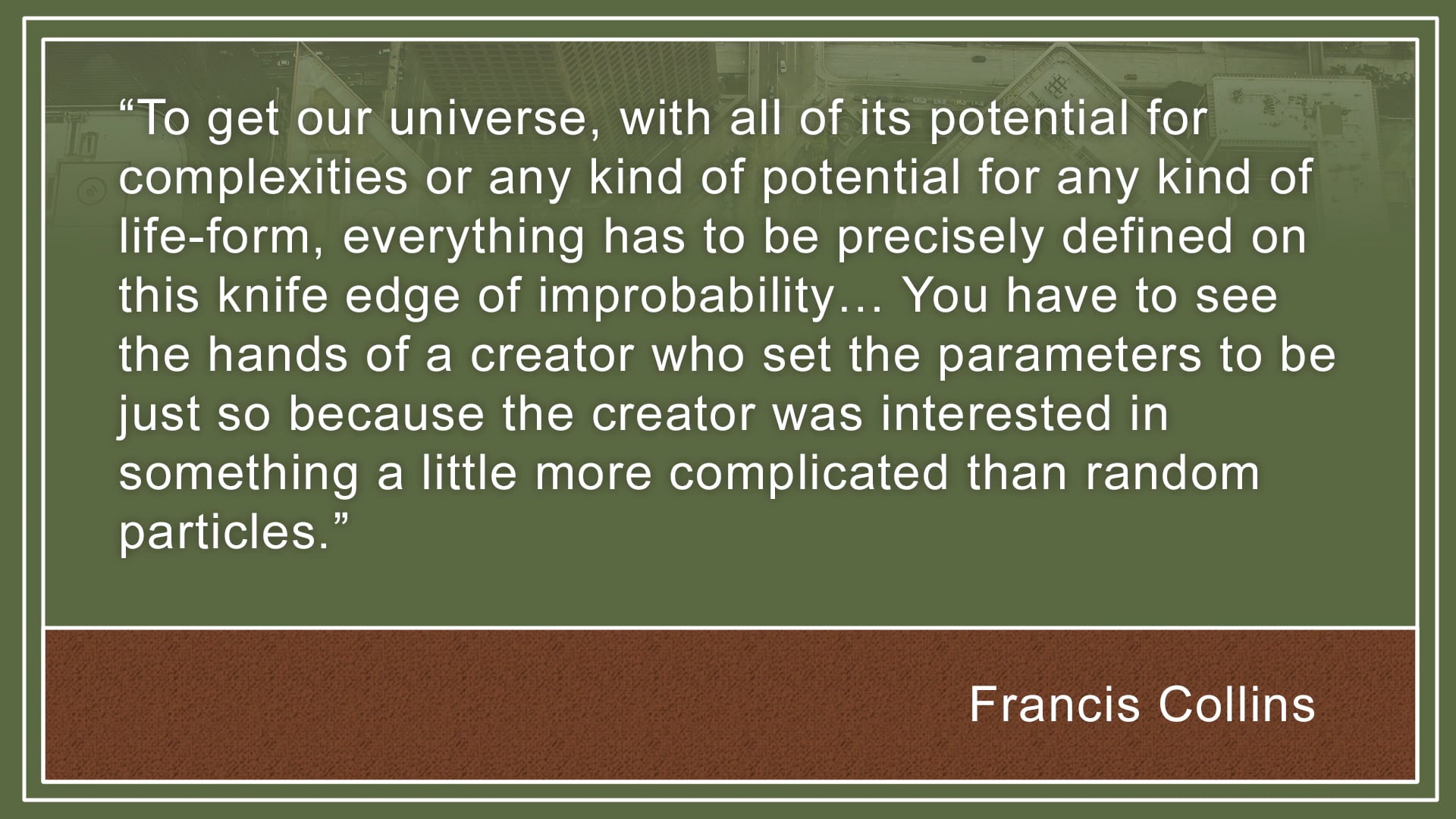 “To get our universe, with all of its potential for complexities or any kind of potential for any kind of life-form, everything has to be precisely defined on this knife edge of improbability… You have to see the hands of a creator who set the parameters to be just so because the creator was interested in something a little more complicated than random particles.”

Francis Collins